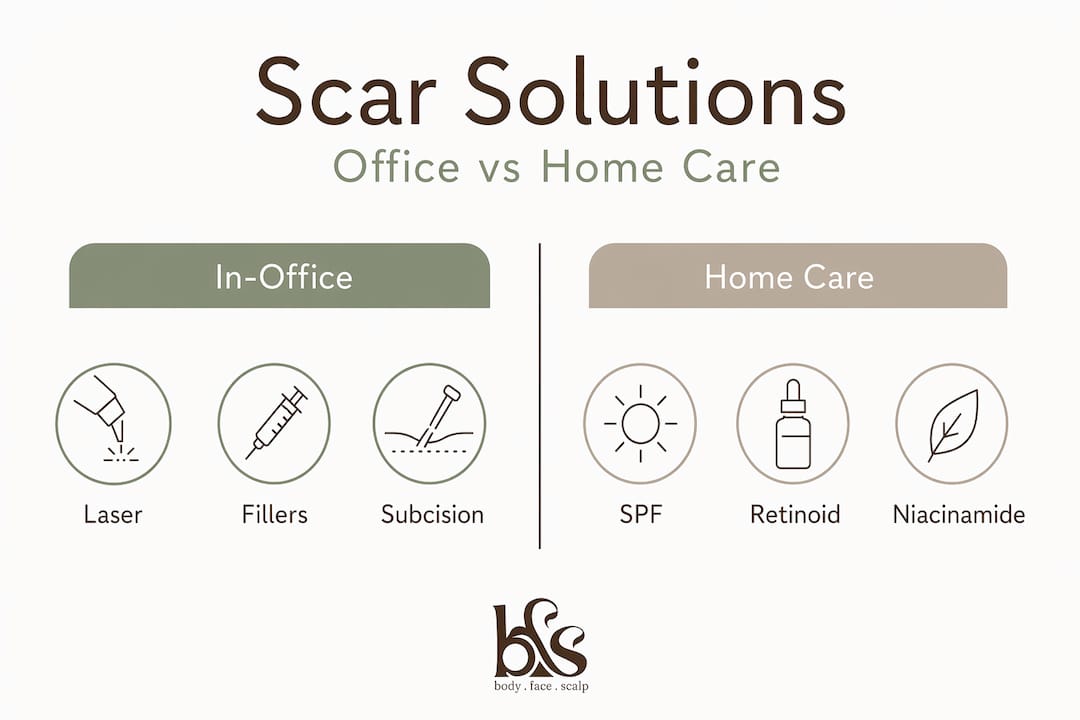 Scar Solutions
Office vs Home Care

In-Office

Laser

Fillers

Subcision

Home Care

SPF

Retinoid

Niacinamide

bfs
body . face . scalp